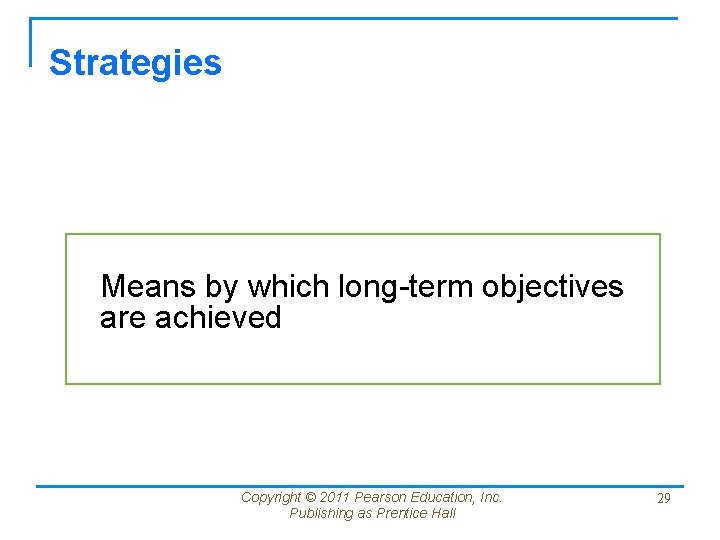 Strategies

Means by which long-term objectives are achieved

Copyright © 2011 Pearson Education, Inc.
Publishing as Prentice Hall

29